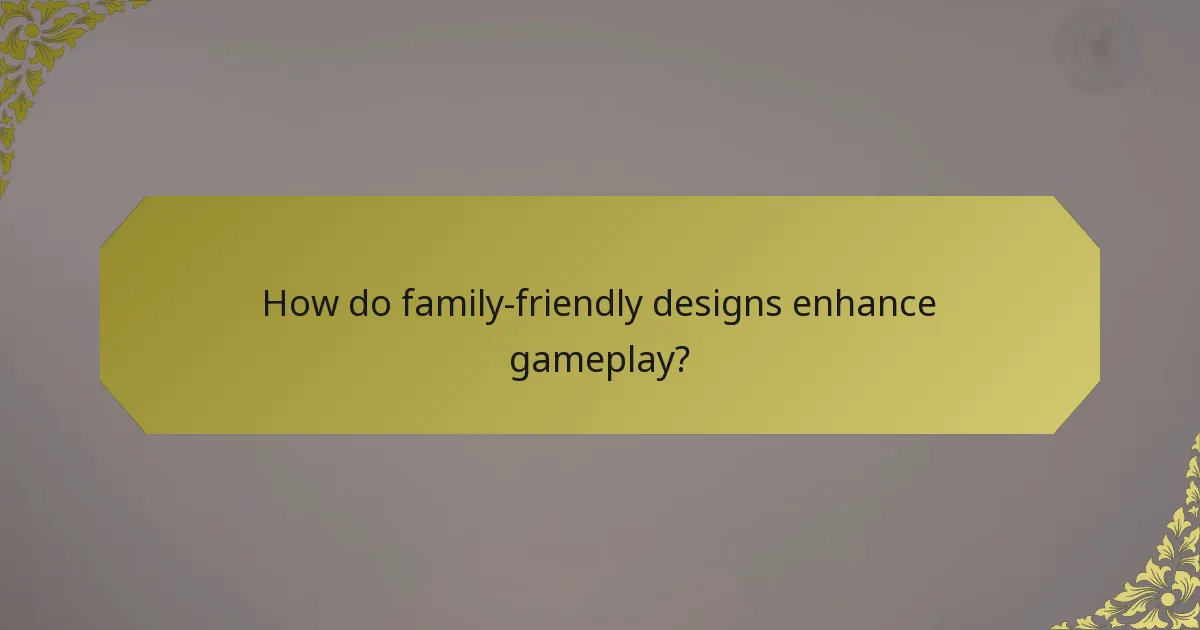 How do family-friendly designs enhance gameplay?